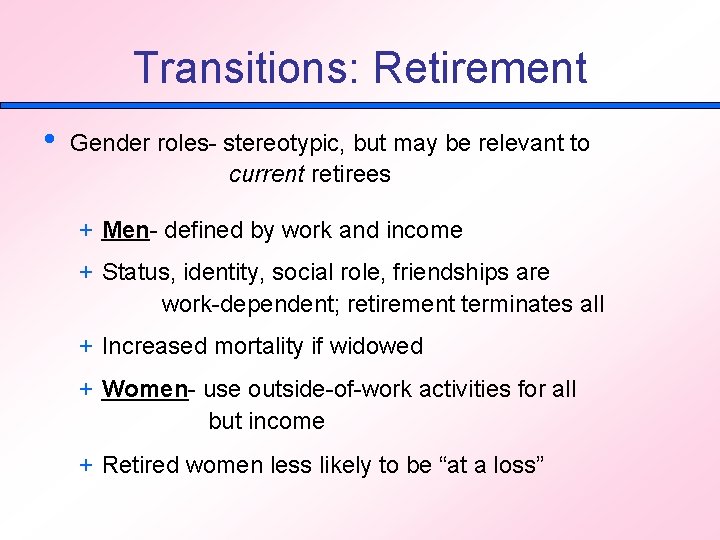 Transitions: Retirement

• Gender roles- stereotypic, but may be relevant to current retirees

+ Men- defined by work and income

+ Status, identity, social role, friendships are work-dependent; retirement terminates all

+ Increased mortality if widowed

+ Women- use outside-of-work activities for all but income

+ Retired women less likely to be “at a loss”